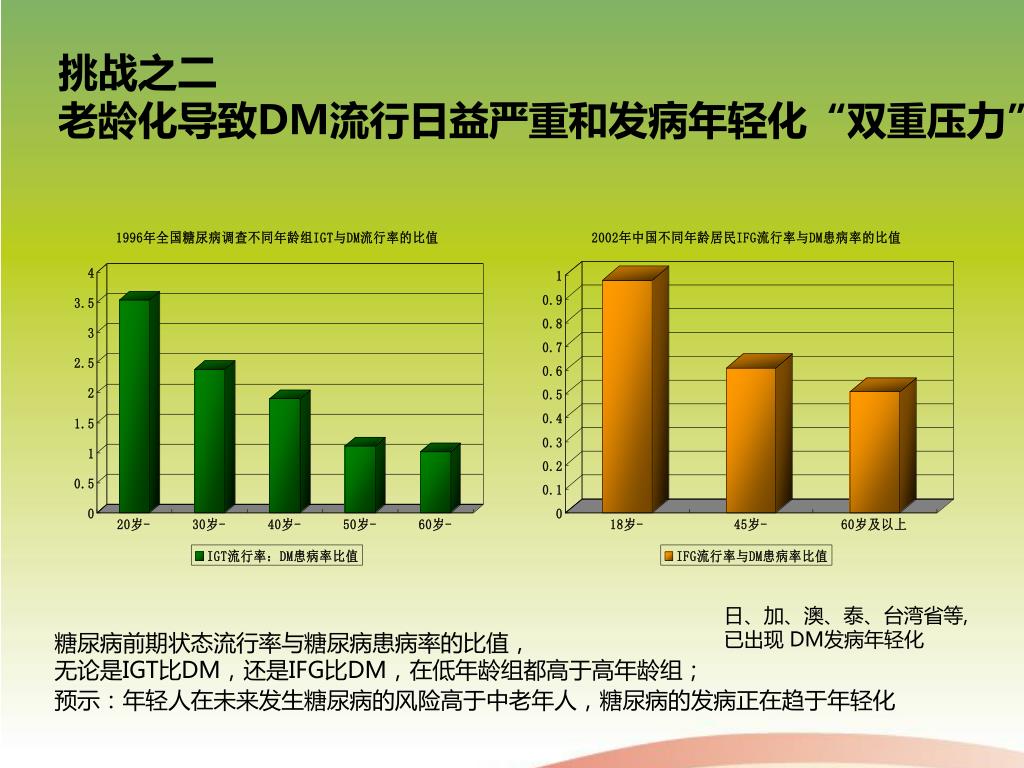 挑战之二
老龄化导致DM流行日益严重和发病年轻化“双重压力”

1996年全国糖尿病调查不同年龄组IGT与DM流行率的比值

4
3.5
3
2.5
2
1.5
1
0.5
0

20岁- 30岁- 40岁- 50岁- 60岁-

IGT流行率：DM患病率比值

2002年中国不同年龄居民IFG流行率与DM患病率的比值

1
0.9
0.8
0.7
0.6
0.5
0.4
0.3
0.2
0.1
0

18岁- 45岁- 60岁及以上

IFG流行率与DM患病率比值

日、加、澳、泰、台湾省等,
已出现 DM发病年轻化

糖尿病前期状态流行率与糖尿病患病率的比值，
无论是IGT比DM，还是IFG比DM，在低年龄组都高于高年龄组；
预示：年轻人在未来发生糖尿病的风险高于中老年人，糖尿病的发病正在趋于年轻化